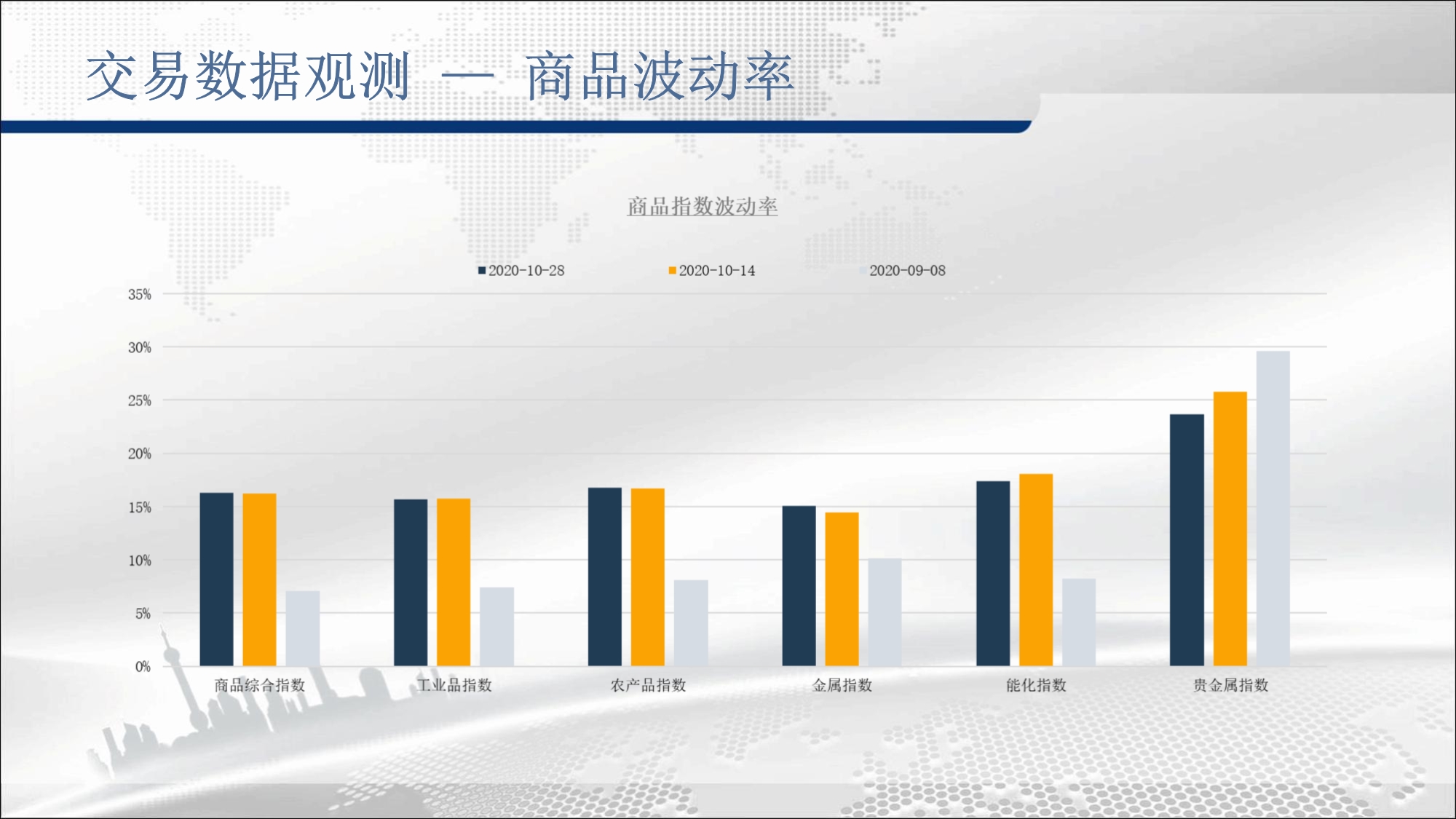 交易数据观测 — 商品波动率

商品指数波动率

2020-10-28 2020-10-14 2020-09-08

35%
30%
25%
20%
15%
10%
5%
0%

商品综合指数 工业品指数 农产品指数 金属指数 能化指数 贵金属指数